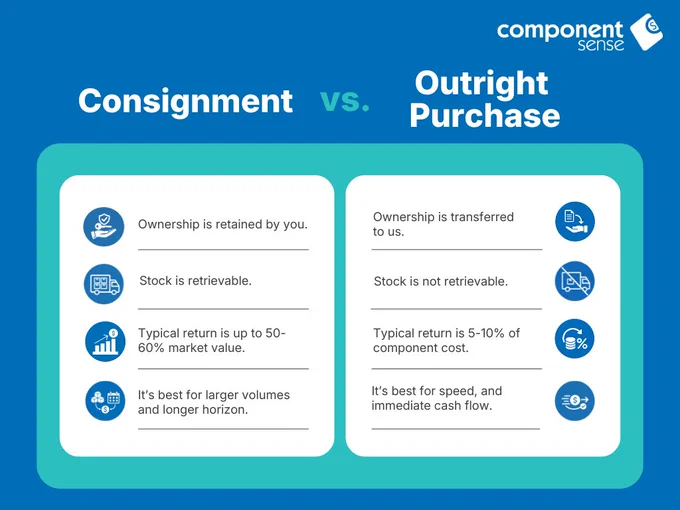 component sense

Consignment vs. Outright Purchase

Ownership is retained by you.

Stock is retrievable.

Typical return is up to 50-60% market value.

It's best for larger volumes and longer horizon.

Ownership is transferred to us.

Stock is not retrievable.

Typical return is 5-10% of component cost.

It's best for speed, and immediate cash flow.